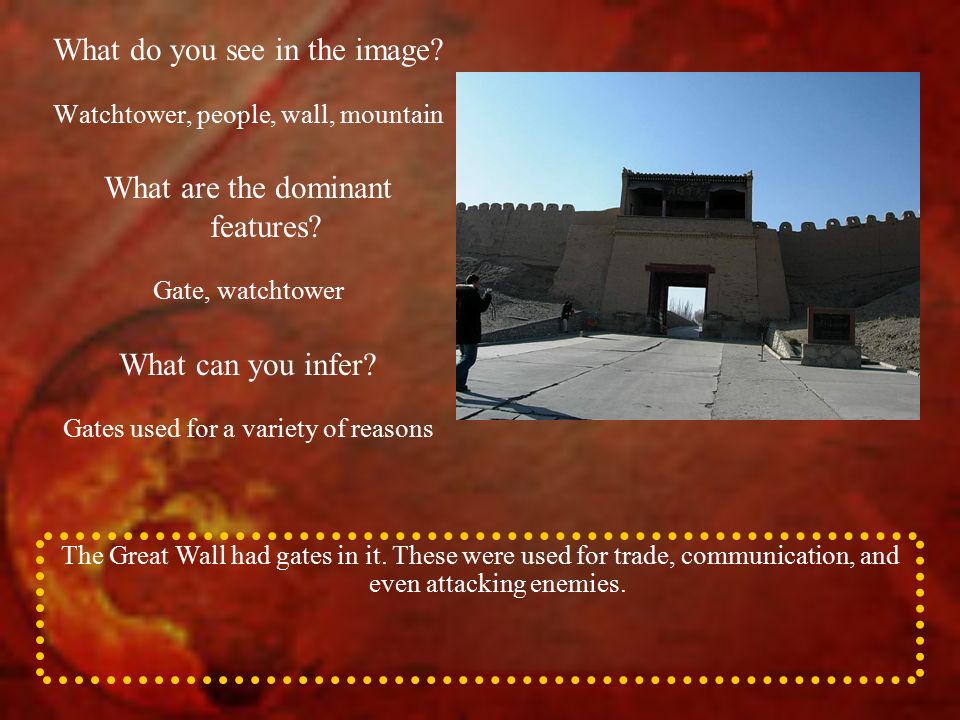 What do you see in the image?

Watchtower, people, wall, mountain

What are the dominant features?

Gate, watchtower

What can you infer?

Gates used for a variety of reasons

The Great Wall had gates in it. These were used for trade, communication, and even attacking enemies.